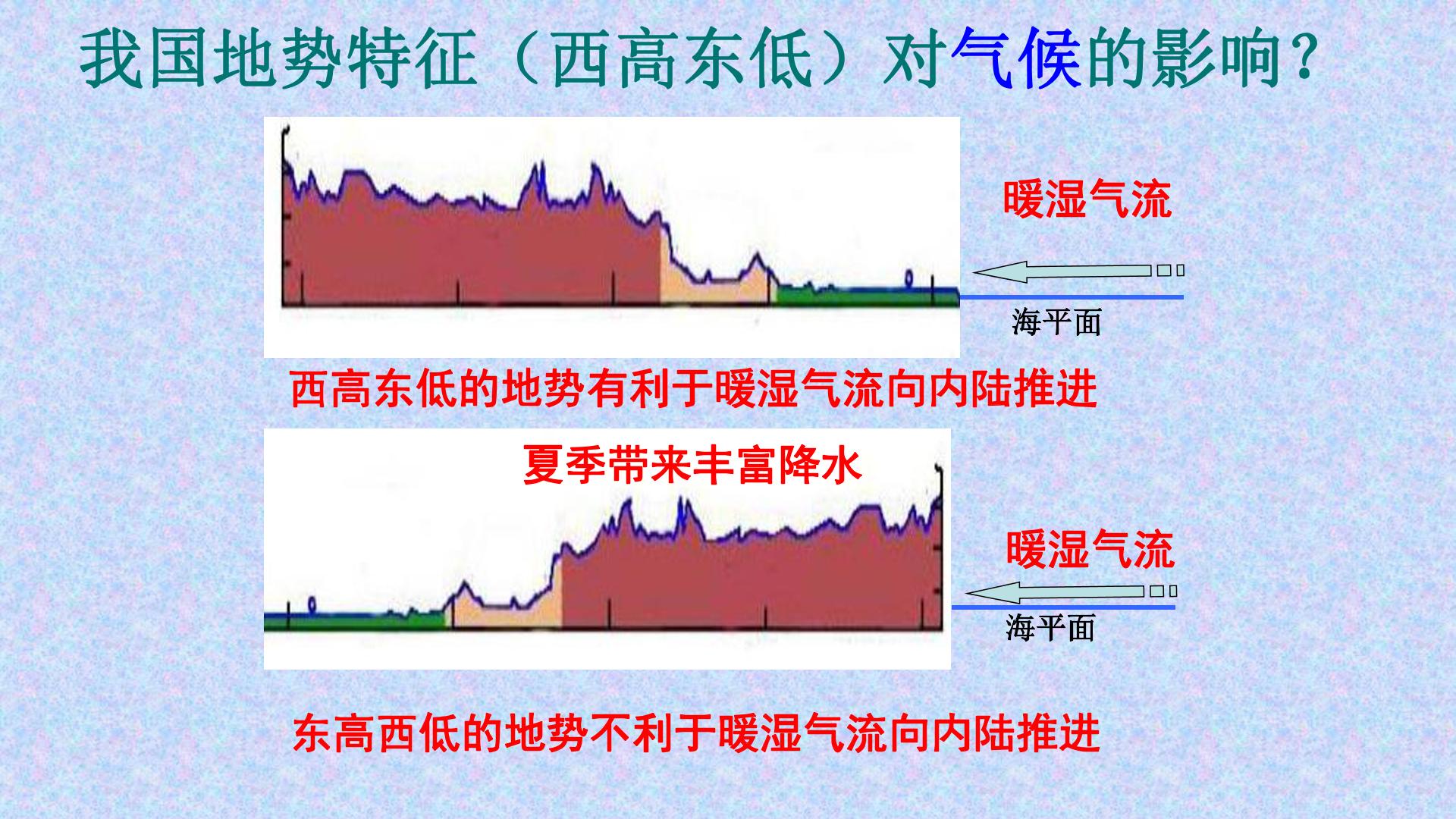 我国地势特征（西高东低）对气候的影响？

暖湿气流

海平面

西高东低的地势有利于暖湿气流向内陆推进

夏季带来丰富降水

暖湿气流

海平面

东高西低的地势不利于暖湿气流向内陆推进